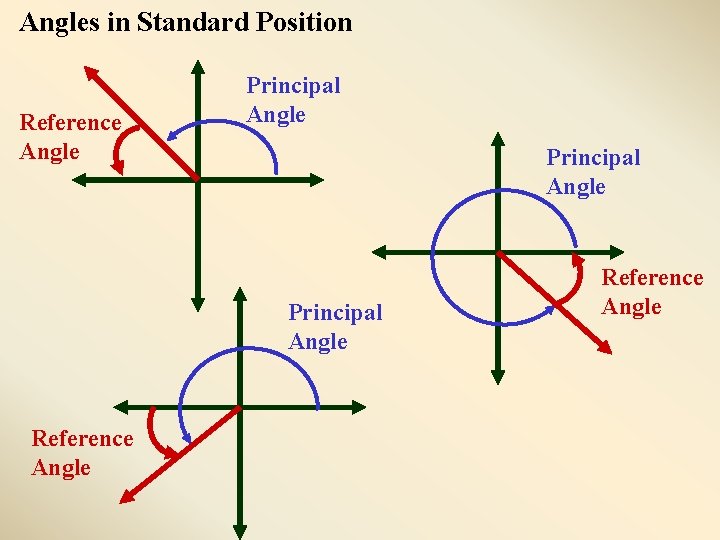 Angles in Standard Position

Principal Angle

Reference Angle

Principal Angle

Reference Angle

Principal Angle

Reference Angle